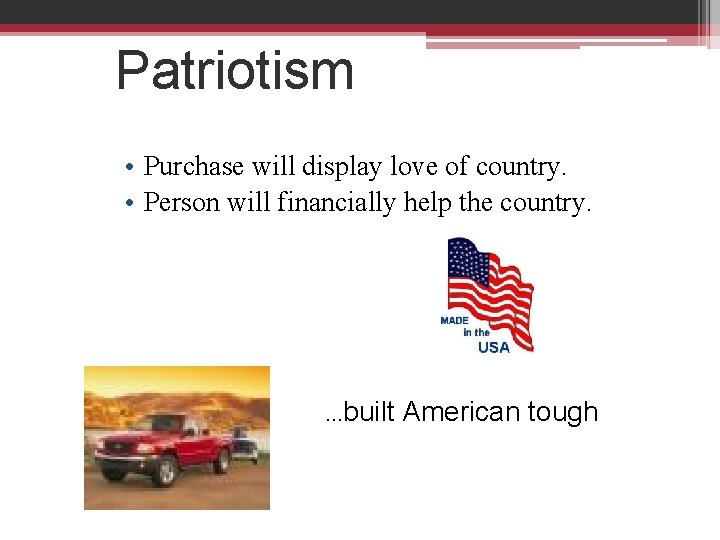 Patriotism

• Purchase will display love of country.
• Person will financially help the country.

MADE in the USA

...built American tough